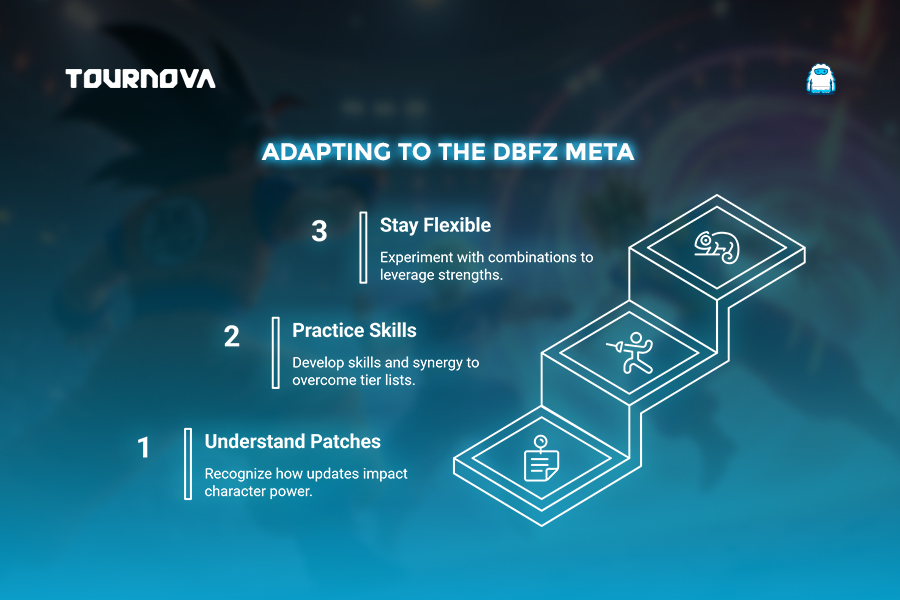 TOURNOVA

ADAPTING TO THE DBFZ META

3 Stay Flexible

Experiment with combinations to leverage strengths.

2 Practice Skills

Develop skills and synergy to overcome tier lists.

1 Understand Patches

Recognize how updates impact character power.